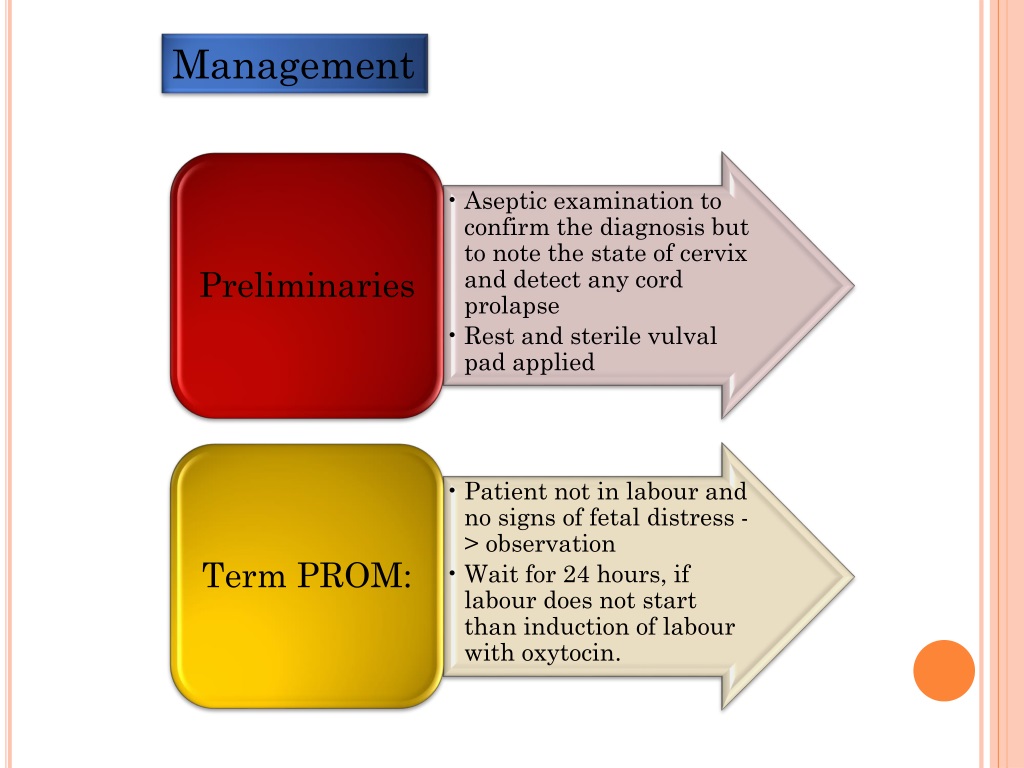 Management

Preliminaries

• Aseptic examination to confirm the diagnosis but to note the state of cervix and detect any cord prolapse
• Rest and sterile vulval pad applied

Term PROM:

• Patient not in labour and no signs of fetal distress -> observation
• Wait for 24 hours, if labour does not start than induction of labour with oxytocin.